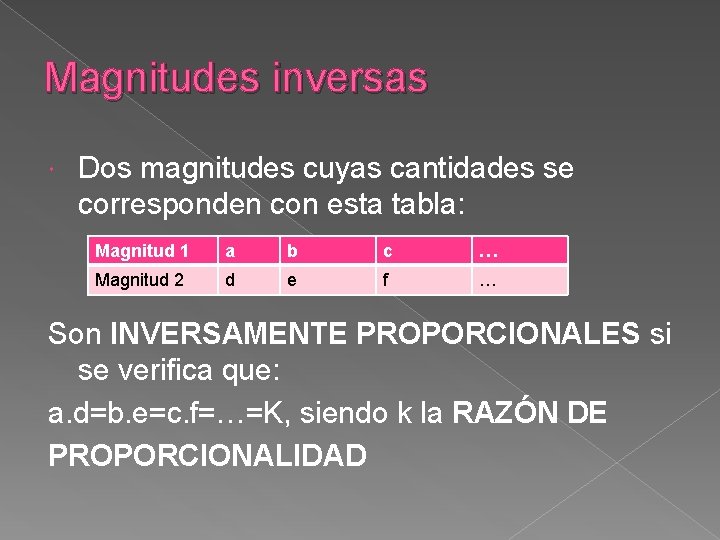 Magnitudes inversas

Dos magnitudes cuyas cantidades se corresponden con esta tabla:

| Magnitud 1 | a | b | c | … |
|---|---|---|---|---|
| Magnitud 2 | d | e | f | … |

Son INVERSAMENTE PROPORCIONALES si se verifica que:

a.d=b.e=c.f=…=K, siendo k la RAZÓN DE PROPORCIONALIDAD